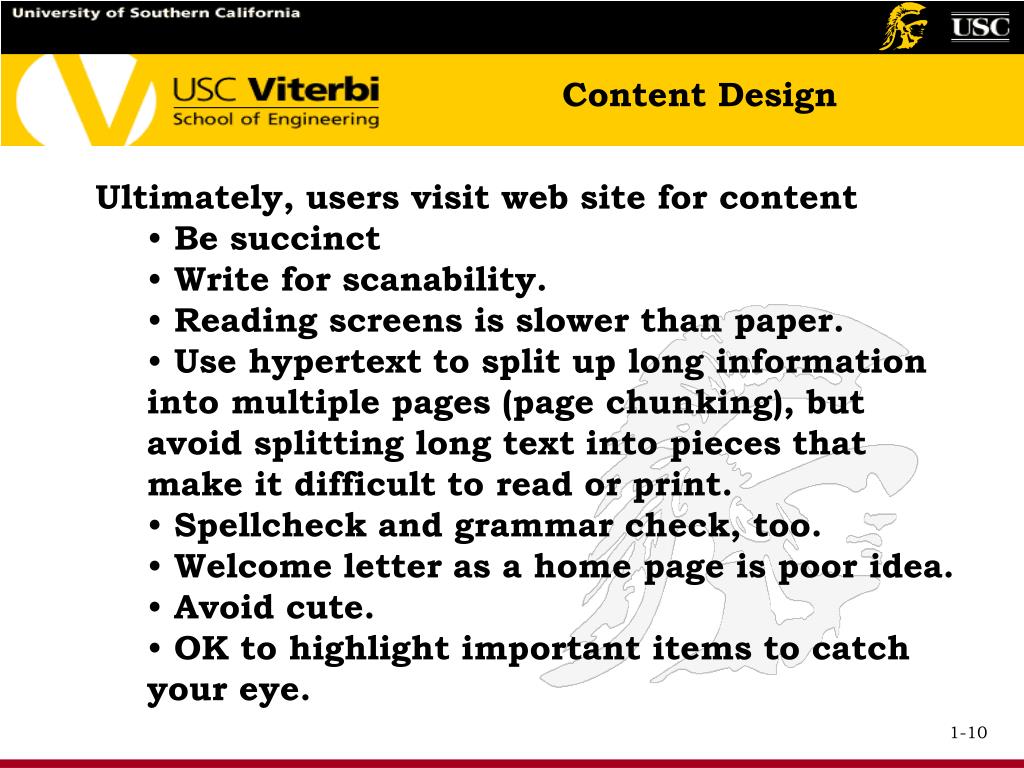 University of Southern California

USC

USC Viterbi
School of Engineering

Content Design

Ultimately, users visit web site for content
• Be succinct
• Write for scanability.
• Reading screens is slower than paper.
• Use hypertext to split up long information into multiple pages (page chunking), but avoid splitting long text into pieces that make it difficult to read or print.
• Spellcheck and grammar check, too.
• Welcome letter as a home page is poor idea.
• Avoid cute.
• OK to highlight important items to catch your eye.

1-10